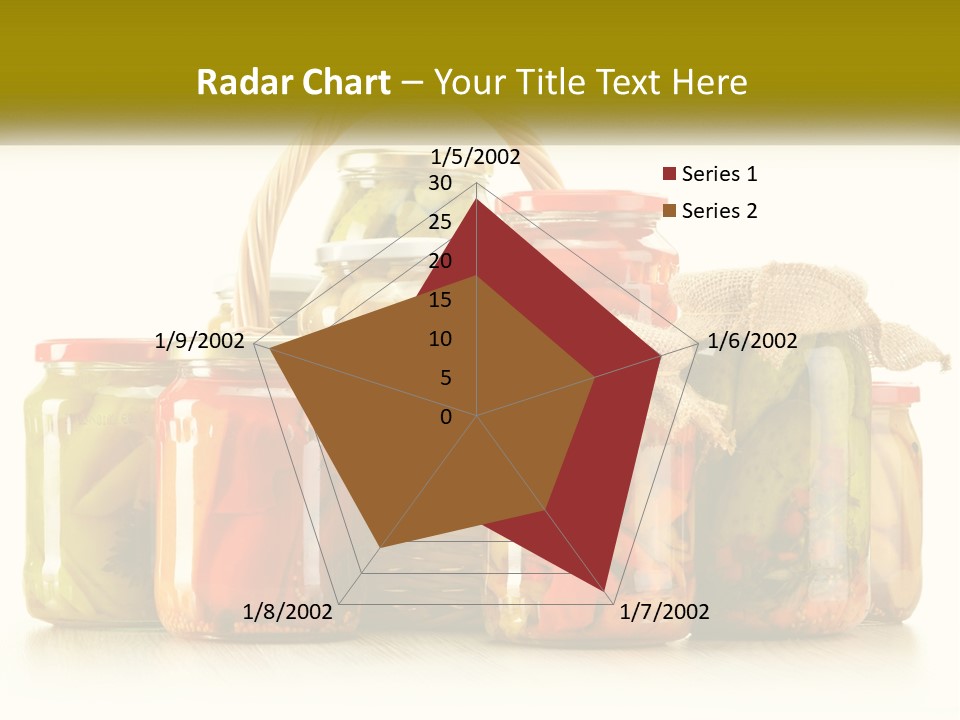 Radar Chart – Your Title Text Here

1/5/2002
30
25
20
15
10
5
0
1/6/2002
1/7/2002
1/8/2002
1/9/2002

Series 1
Series 2